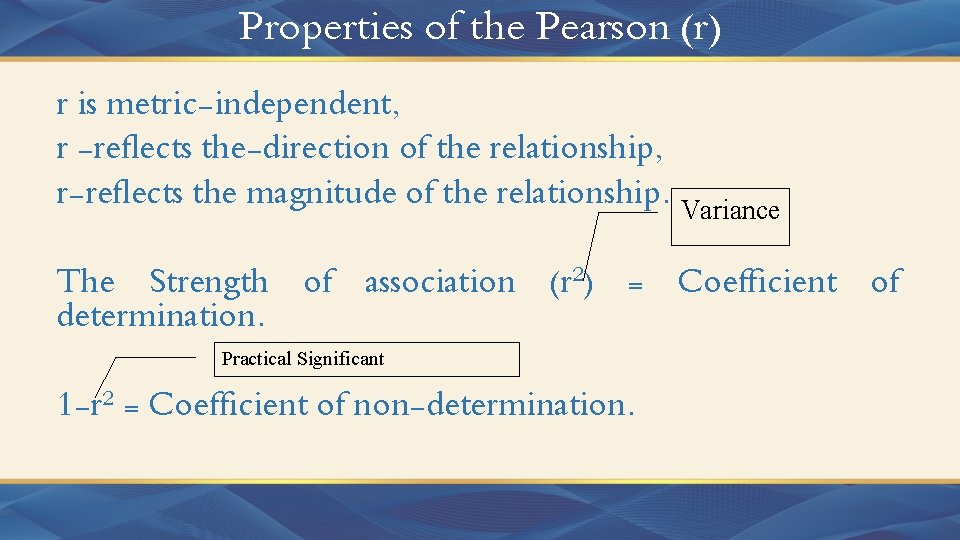 Properties of the Pearson (r)

r is metric-independent,
r -reflects the-direction of the relationship,
r-reflects the magnitude of the relationship.

Variance

The Strength of association ($r^2$) = Coefficient of determination.

Practical Significant

$1-r^2$ = Coefficient of non-determination.